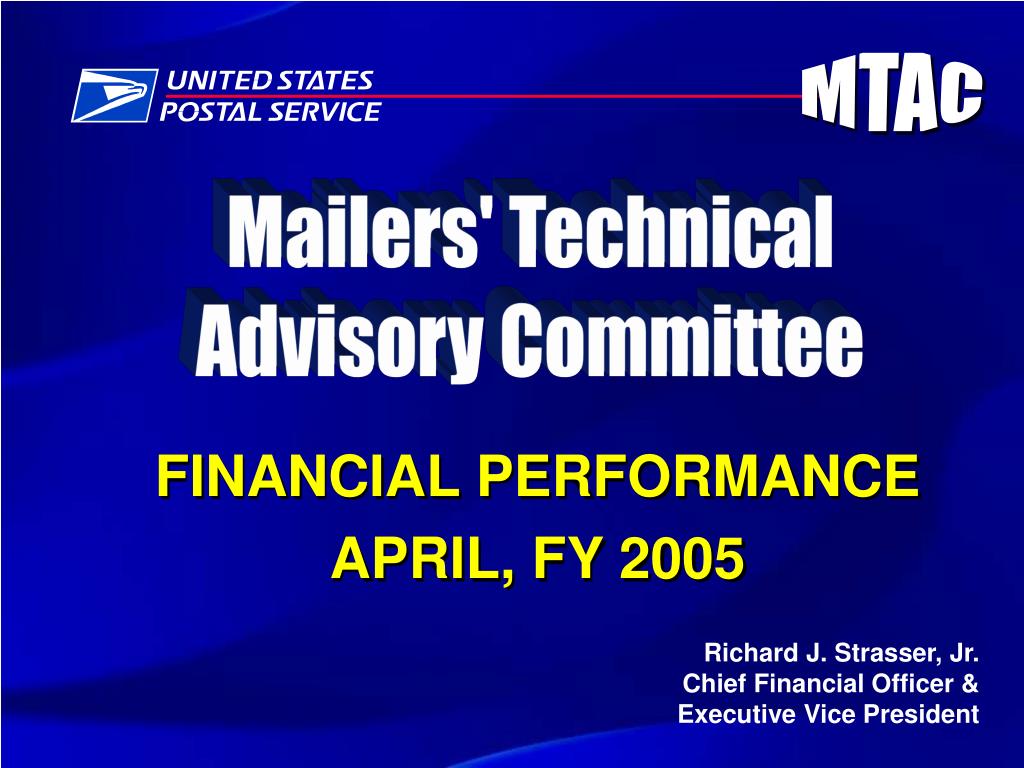 UNITED STATES POSTAL SERVICE

MTAC

Mailers' Technical Advisory Committee

FINANCIAL PERFORMANCE
APRIL, FY 2005

Richard J. Strasser, Jr.
Chief Financial Officer &
Executive Vice President